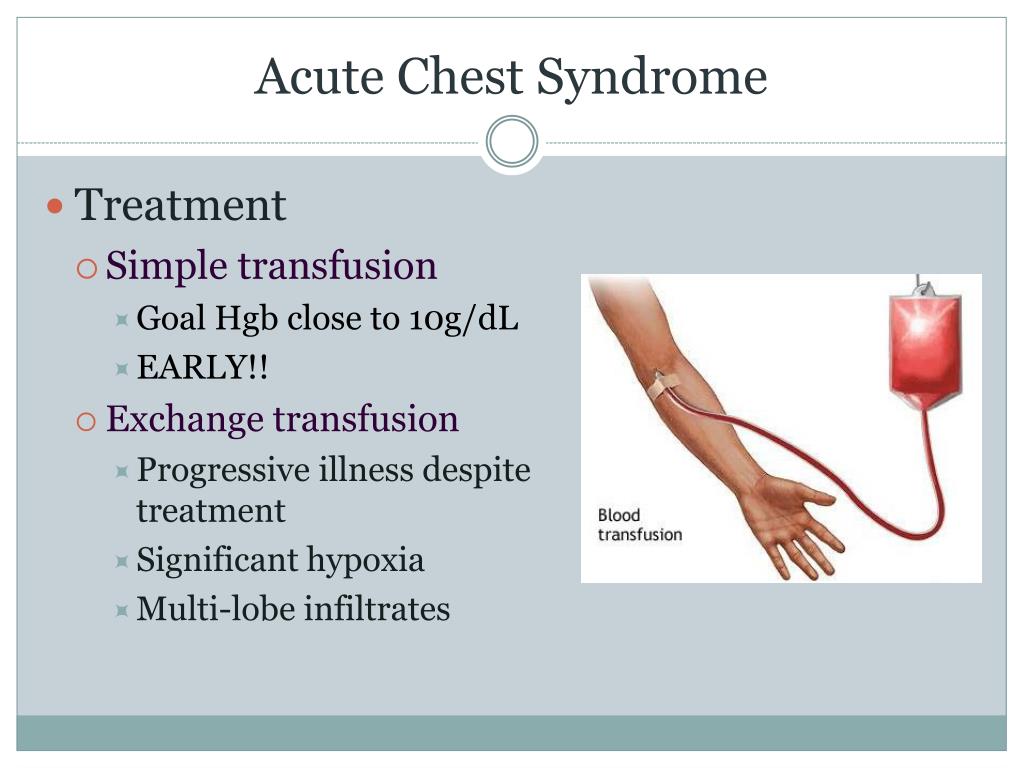 Acute Chest Syndrome

Treatment

Simple transfusion

Goal Hgb close to 10g/dL

EARLY!!

Exchange transfusion

Progressive illness despite treatment

Significant hypoxia

Multi-lobe infiltrates

Blood transfusion